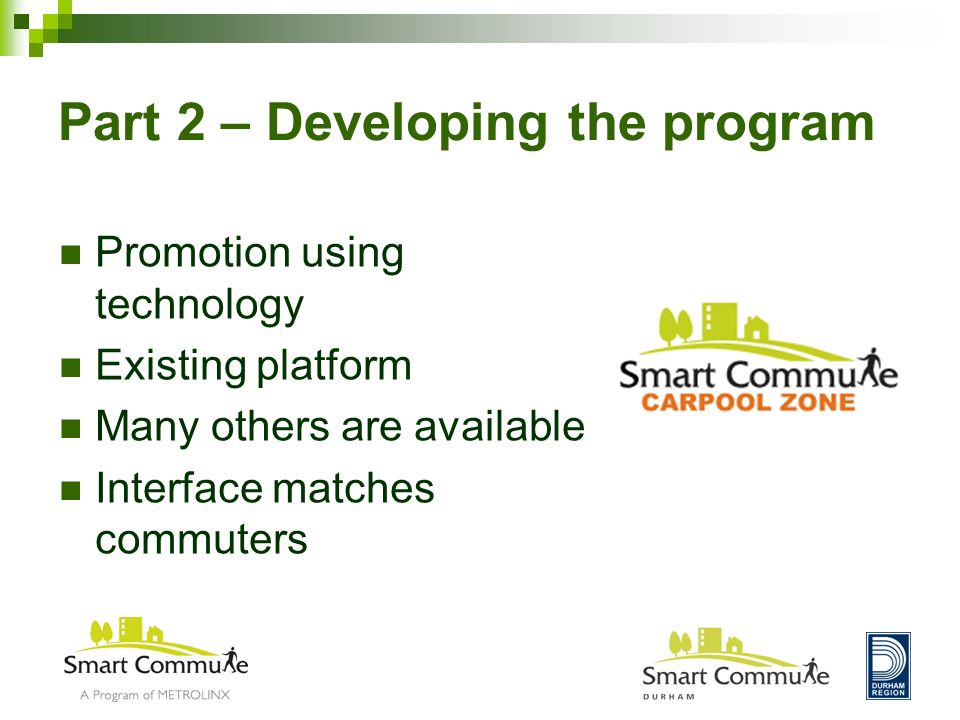 Part 2 – Developing the program

■ Promotion using technology
■ Existing platform
■ Many others are available
■ Interface matches commuters

Smart Commute
CARPOOL ZONE

Smart Commute
A Program of METROLINX

Smart Commute
DURHAM

DURHAM REGION